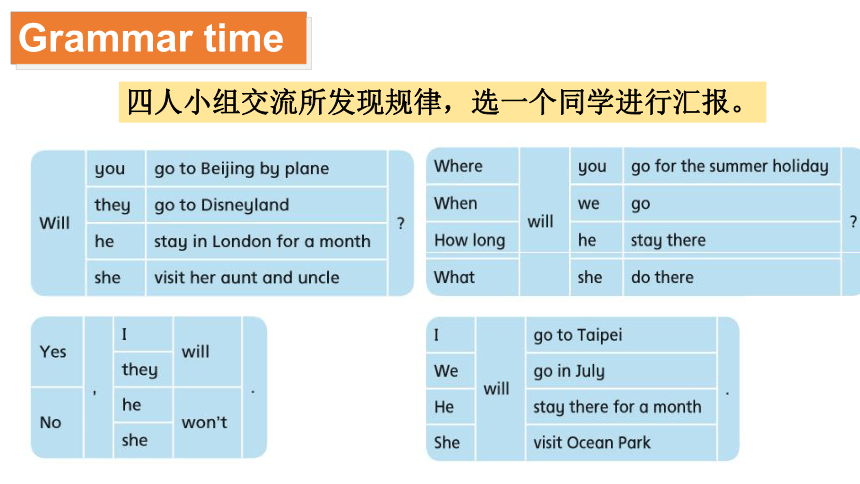 Grammar time

四人小组交流所发现规律，选一个同学进行汇报。

| Will | you | go to Beijing by plane | ? |
|---|---|---|---|
| | they | go to Disneyland | |
| | he | stay in London for a month | |
| | she | visit her aunt and uncle | |

| Where | will | you | go for the summer holiday | ? |
|---|---|---|---|---|
| When | | we | go | |
| How long | | he | stay there | |
| What | | she | do there | |

| Yes | , | I | will | . |
|---|---|---|---|---|
| | | they | | |
| No | | he | won't | |
| | | she | | |

| I | will | go to Taipei | . |
|---|---|---|---|
| We | | go in July | |
| He | | stay there for a month | |
| She | | visit Ocean Park | |